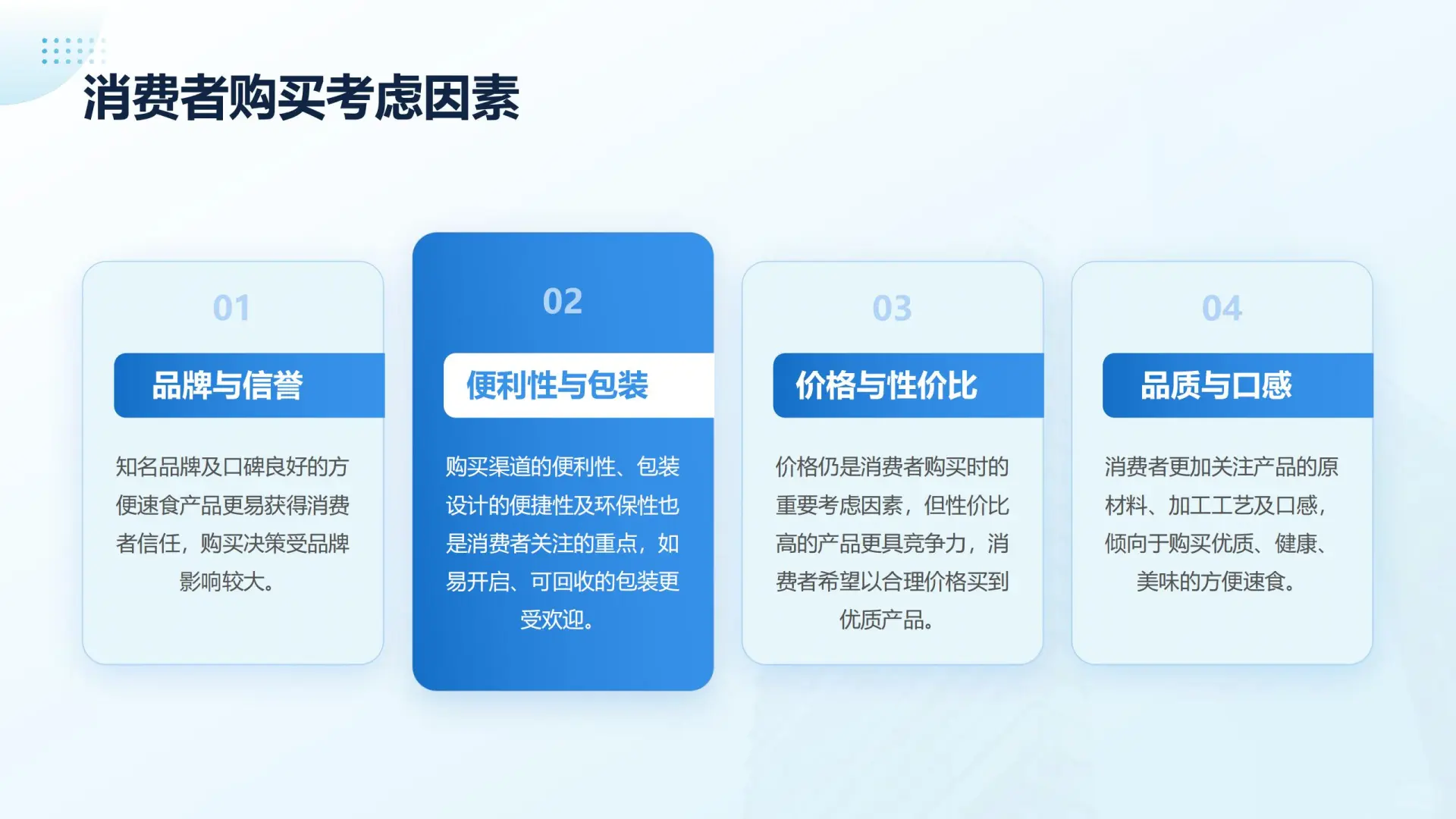 消费者购买考虑因素

01

品牌与信誉

知名品牌及口碑良好的方便速食产品更易获得消费者信任，购买决策受品牌影响较大。

02

便利性与包装

购买渠道的便利性、包装设计的便捷性及环保性也是消费者关注的重点，如易开启、可回收的包装更受欢迎。

03

价格与性价比

价格仍是消费者购买时的重要考虑因素，但性价比高的产品更具竞争力，消费者希望以合理价格买到优质产品。

04

品质与口感

消费者更加关注产品的原材料、加工工艺及口感，倾向于购买优质、健康、美味的方便速食。